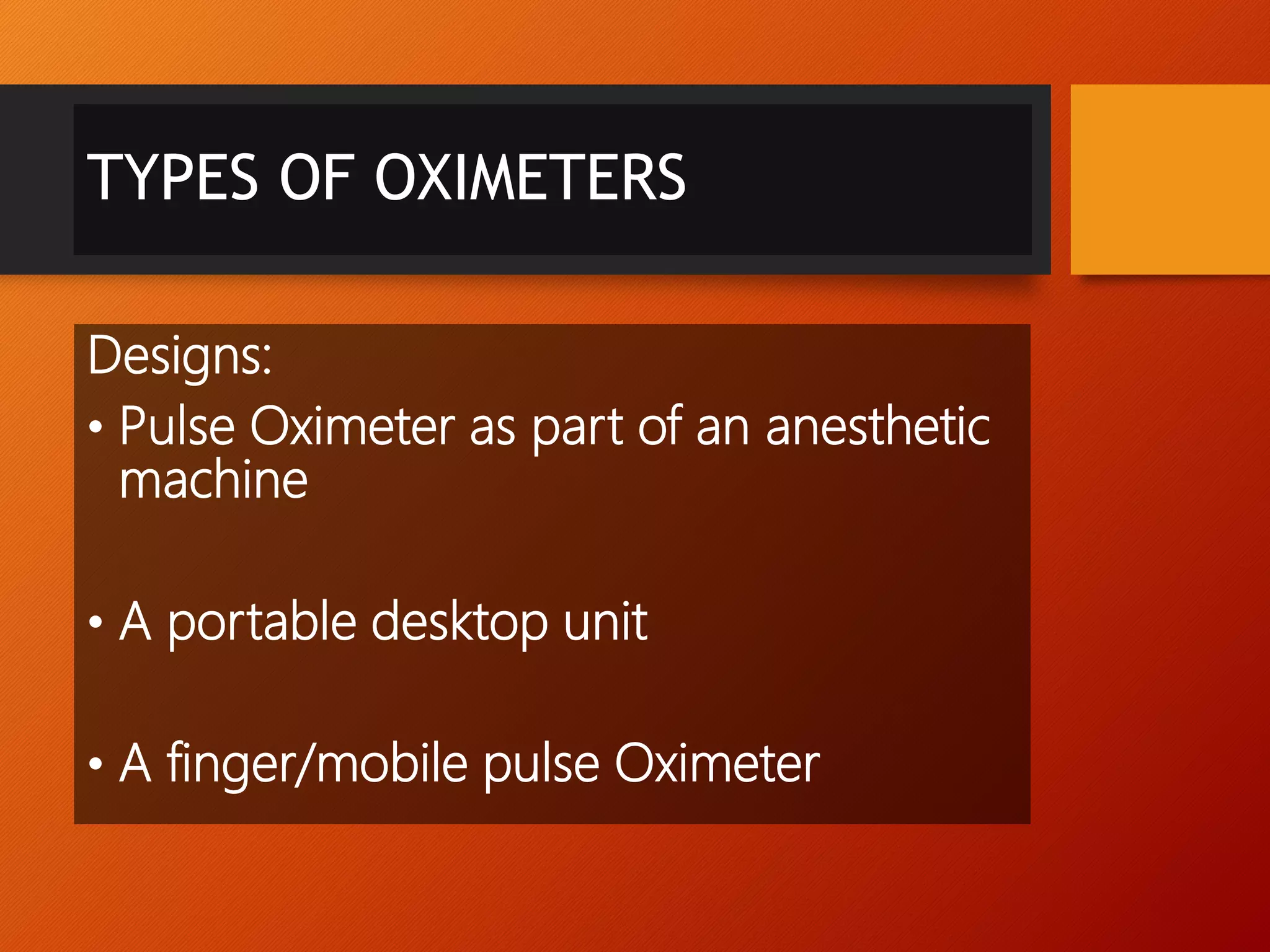 TYPES OF OXIMETERS

Designs:

• Pulse Oximeter as part of an anesthetic machine

• A portable desktop unit

• A finger/mobile pulse Oximeter